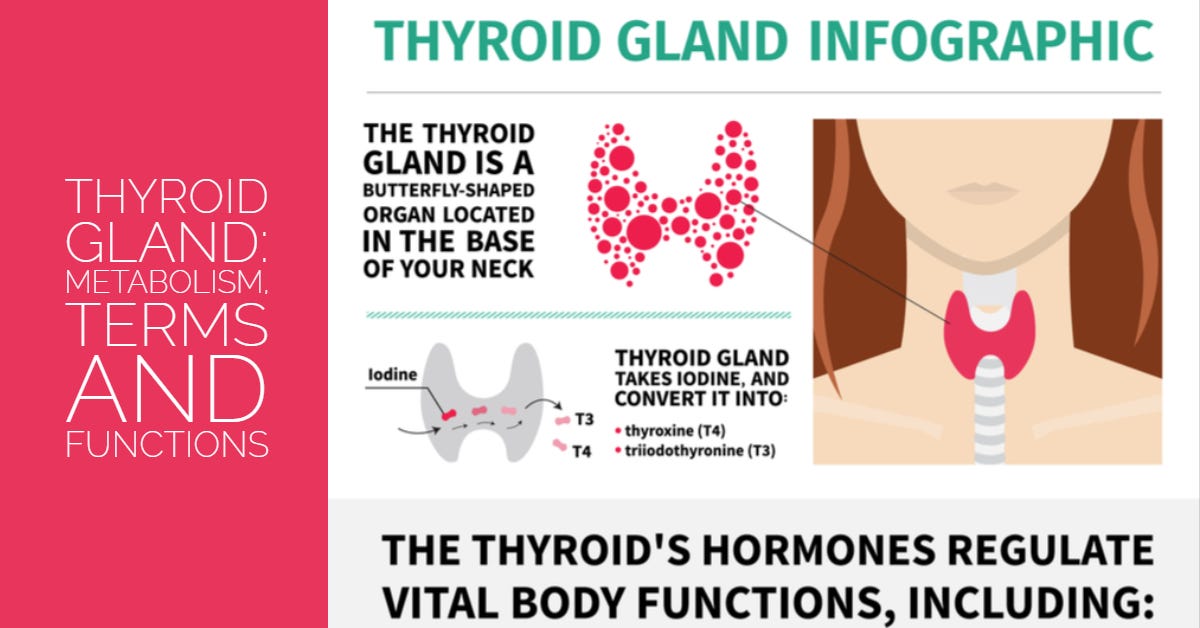 THYROID GLAND: METABOLISM, TERMS AND FUNCTIONS

THYROID GLAND INFOGRAPHIC

THE THYROID GLAND IS A BUTTERFLY-SHAPED ORGAN LOCATED IN THE BASE OF YOUR NECK

Iodine

T3

T4

THYROID GLAND TAKES IODINE, AND CONVERT IT INTO:

• thyroxine (T4)
• triiodothyronine (T3)

THE THYROID'S HORMONES REGULATE VITAL BODY FUNCTIONS, INCLUDING: